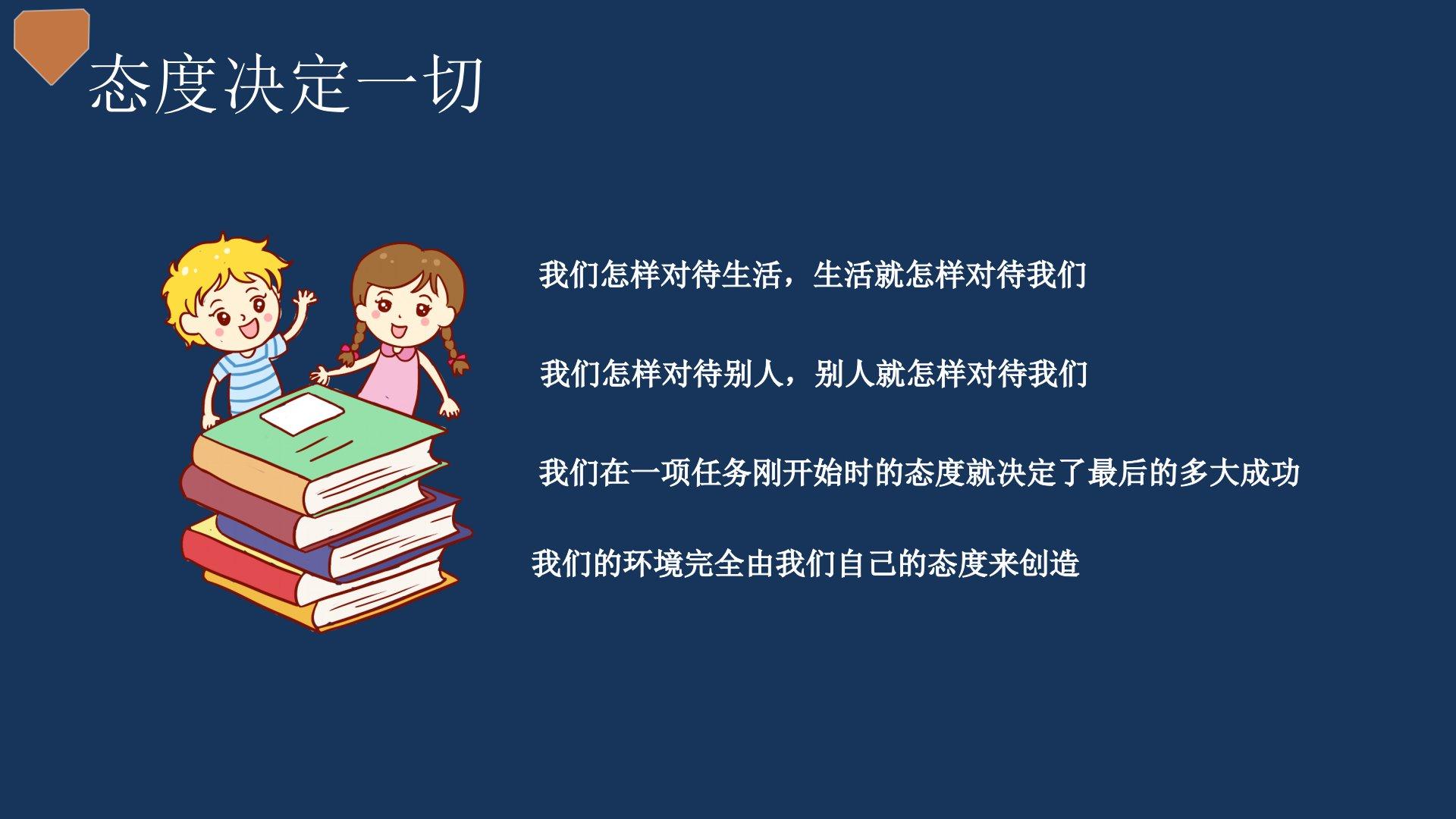 态度决定一切

我们怎样对待生活，生活就怎样对待我们

我们怎样对待别人，别人就怎样对待我们

我们在一项任务刚开始时的态度就决定了最后的多大成功

我们的环境完全由我们自己的态度来创造